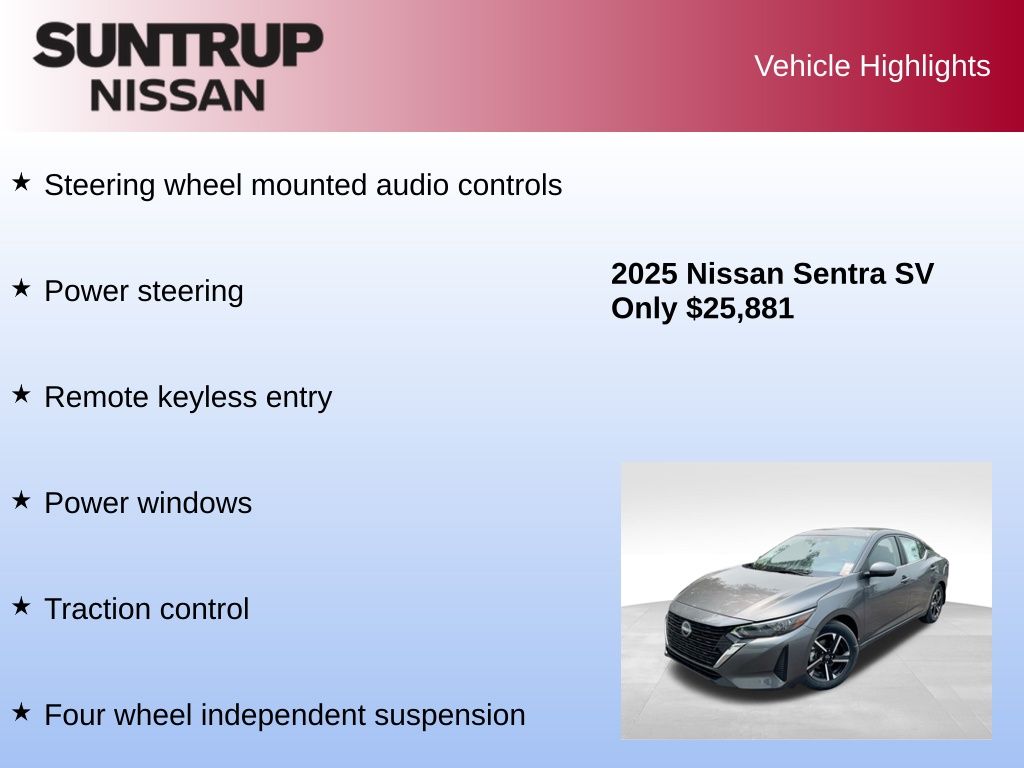 SUNTRUP
NISSAN

Vehicle Highlights

★ Steering wheel mounted audio controls

★ Power steering

★ Remote keyless entry

★ Power windows

★ Traction control

★ Four wheel independent suspension

2025 Nissan Sentra SV
Only $25,881